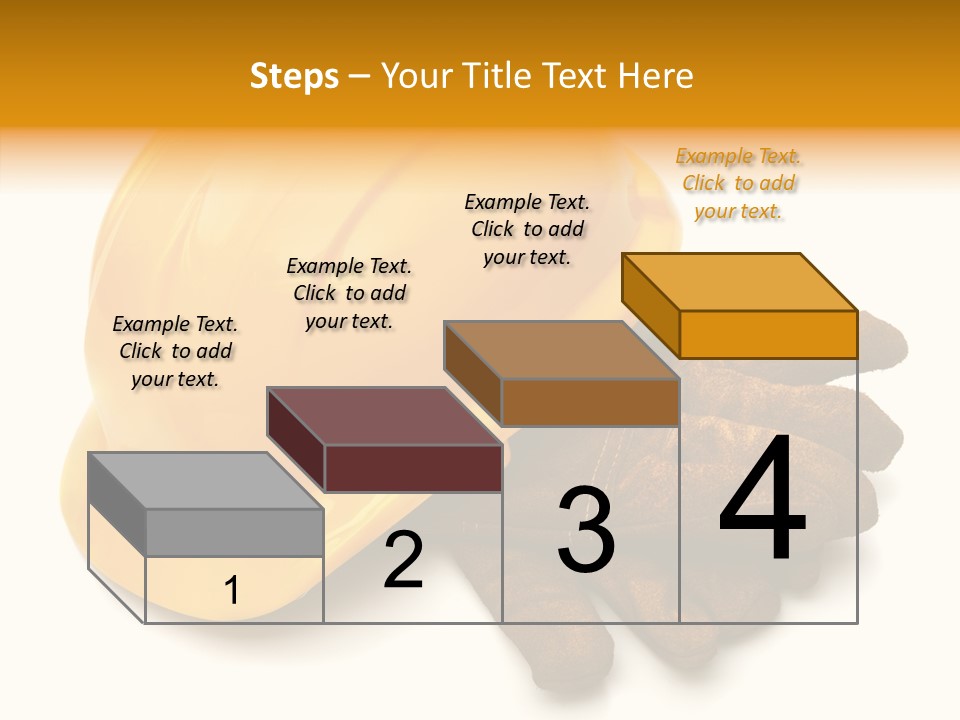 Steps – Your Title Text Here

Example Text. Click to add your text.

Example Text. Click to add your text.

Example Text. Click to add your text.

Example Text. Click to add your text.

1

2

3

4